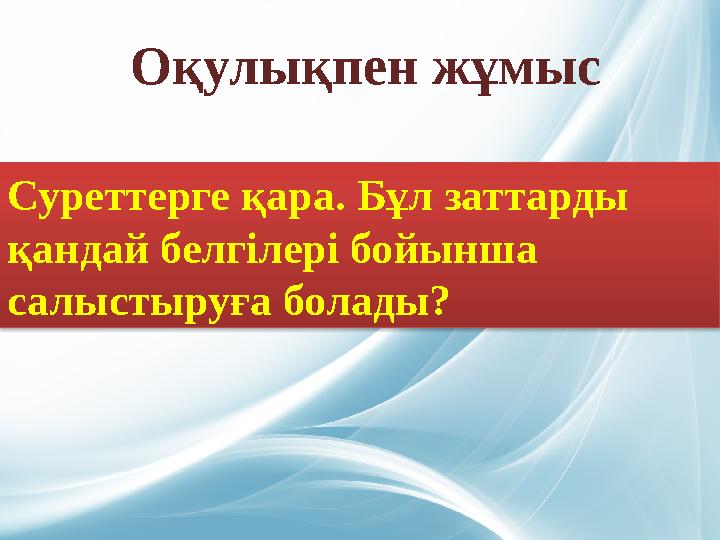 Оқулықпен жұмыс

Суреттерге қара. Бұл заттарды қандай белгілері бойынша салыстыруға болады?